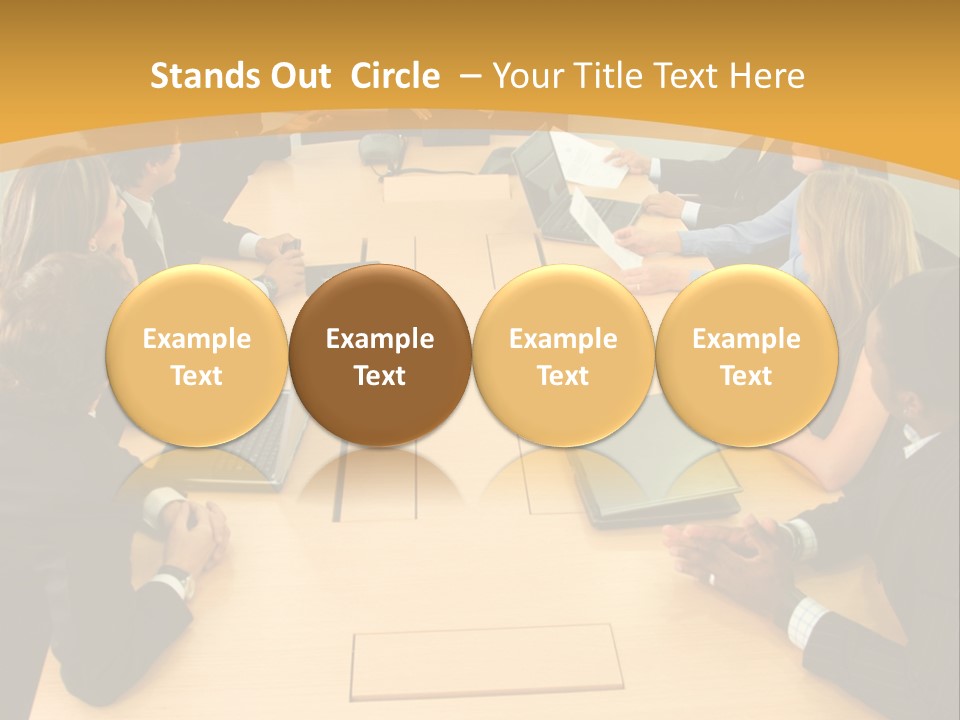 Stands Out Circle – Your Title Text Here

Example Text

Example Text

Example Text

Example Text